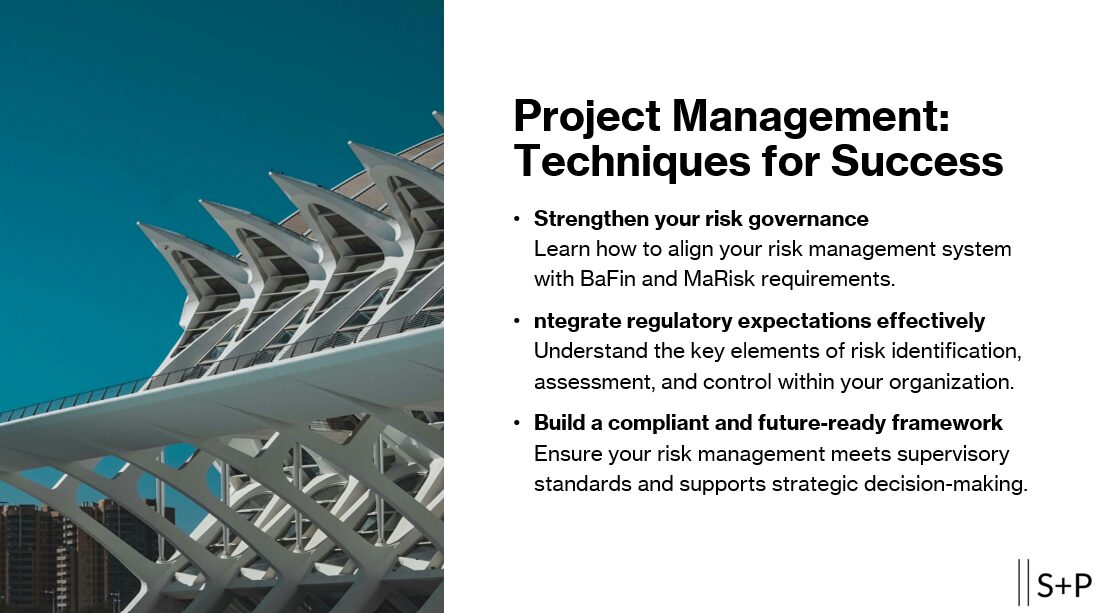 Project Management: Techniques for Success

• Strengthen your risk governance
Learn how to align your risk management system with BaFin and MaRisk requirements.

• ntegrate regulatory expectations effectively
Understand the key elements of risk identification, assessment, and control within your organization.

• Build a compliant and future-ready framework
Ensure your risk management meets supervisory standards and supports strategic decision-making.

S+P